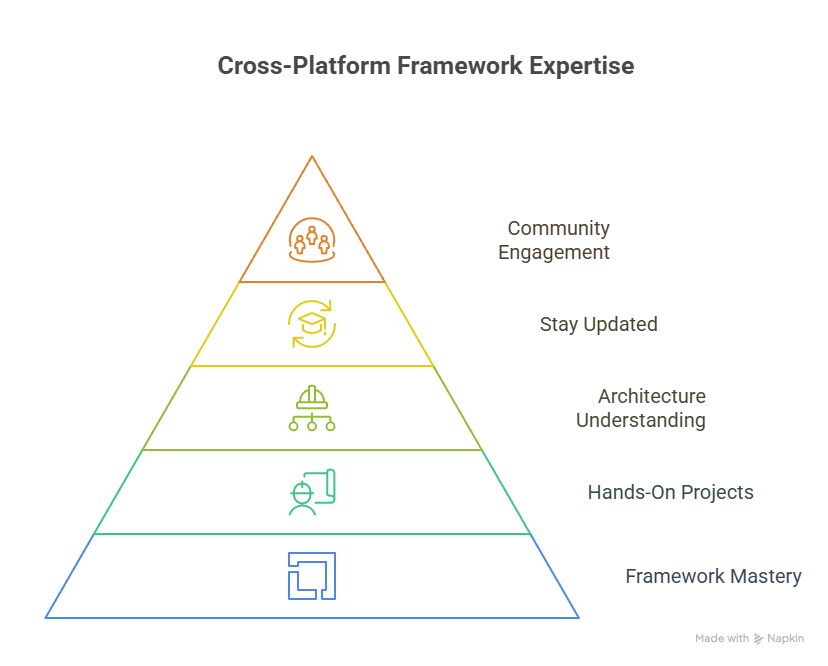 Cross-Platform Framework Expertise

Community Engagement

Stay Updated

Architecture Understanding

Hands-On Projects

Framework Mastery

Made with Napkin